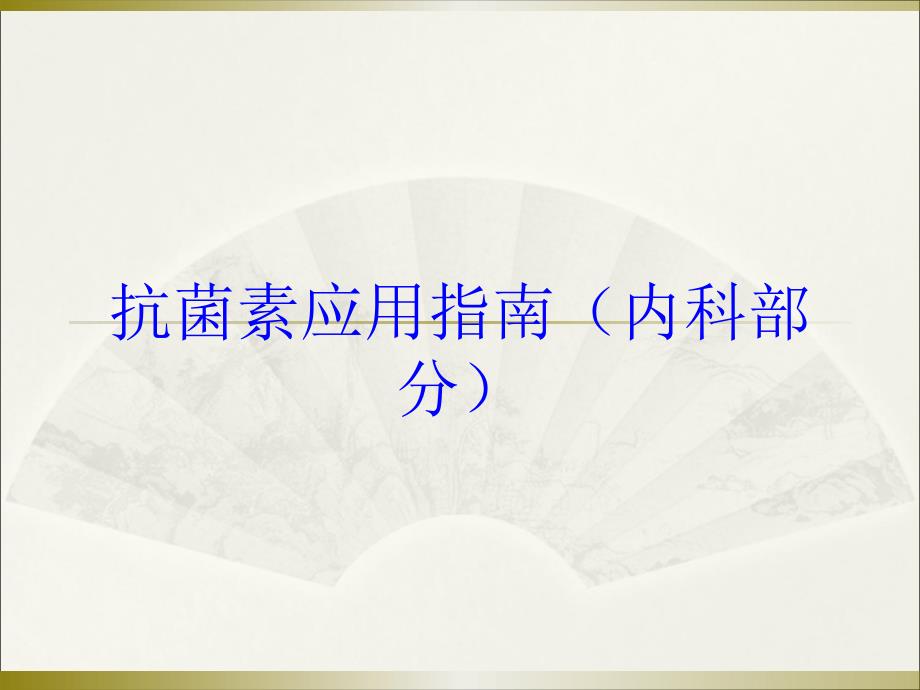 抗菌素应用指南（内科部分）